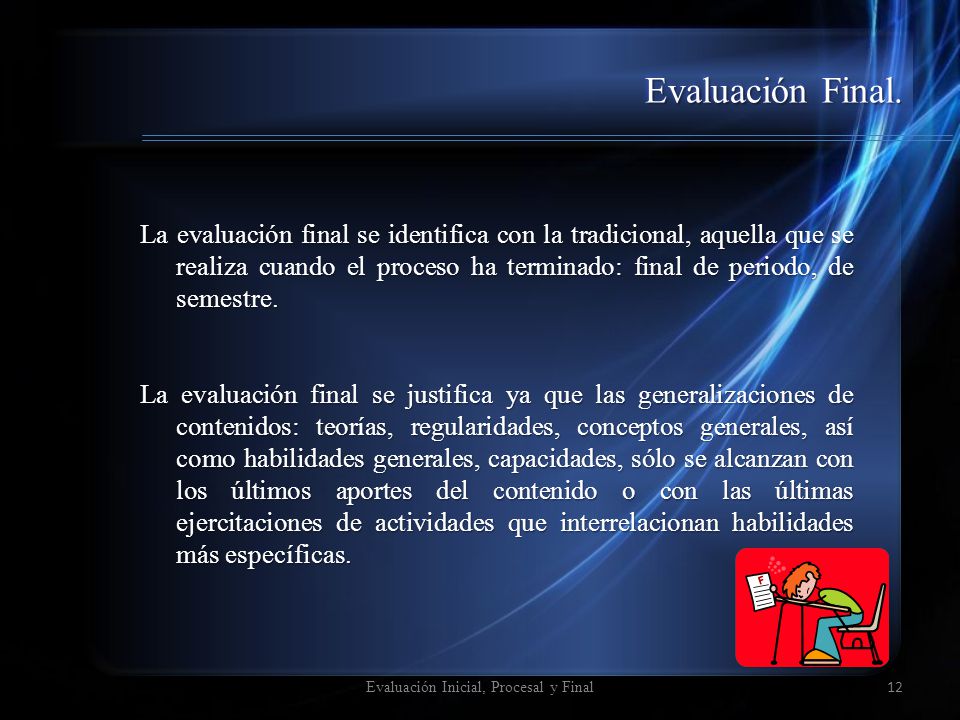 Evaluación Final.

La evaluación final se identifica con la tradicional, aquella que se realiza cuando el proceso ha terminado: final de periodo, de semestre.

La evaluación final se justifica ya que las generalizaciones de contenidos: teorías, regularidades, conceptos generales, así como habilidades generales, capacidades, sólo se alcanzan con los últimos aportes del contenido o con las últimas ejercitaciones de actividades que interrelacionan habilidades más específicas.

F

Evaluación Inicial, Procesal y Final

12